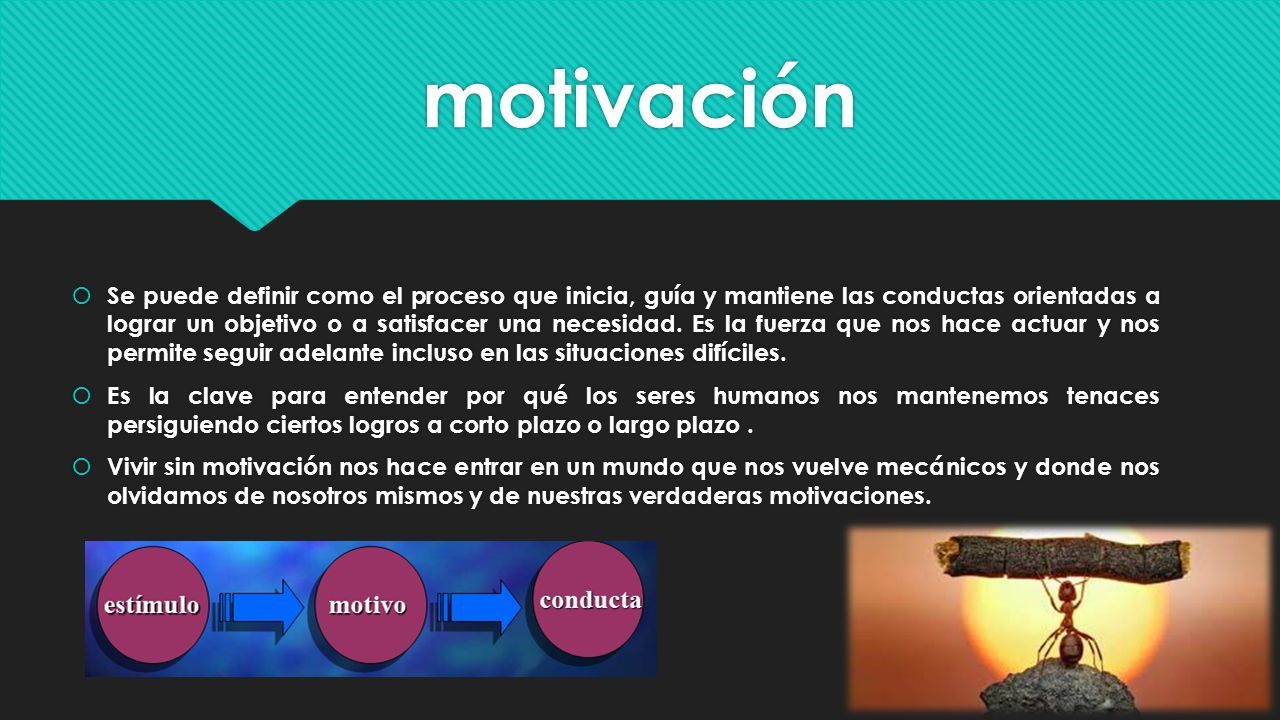 motivación

Se puede definir como el proceso que inicia, guía y mantiene las conductas orientadas a lograr un objetivo o a satisfacer una necesidad. Es la fuerza que nos hace actuar y nos permite seguir adelante incluso en las situaciones difíciles.

Es la clave para entender por qué los seres humanos nos mantenemos tenaces persiguiendo ciertos logros a corto plazo o largo plazo .

Vivir sin motivación nos hace entrar en un mundo que nos vuelve mecánicos y donde nos olvidamos de nosotros mismos y de nuestras verdaderas motivaciones.

estímulo

motivo

conducta